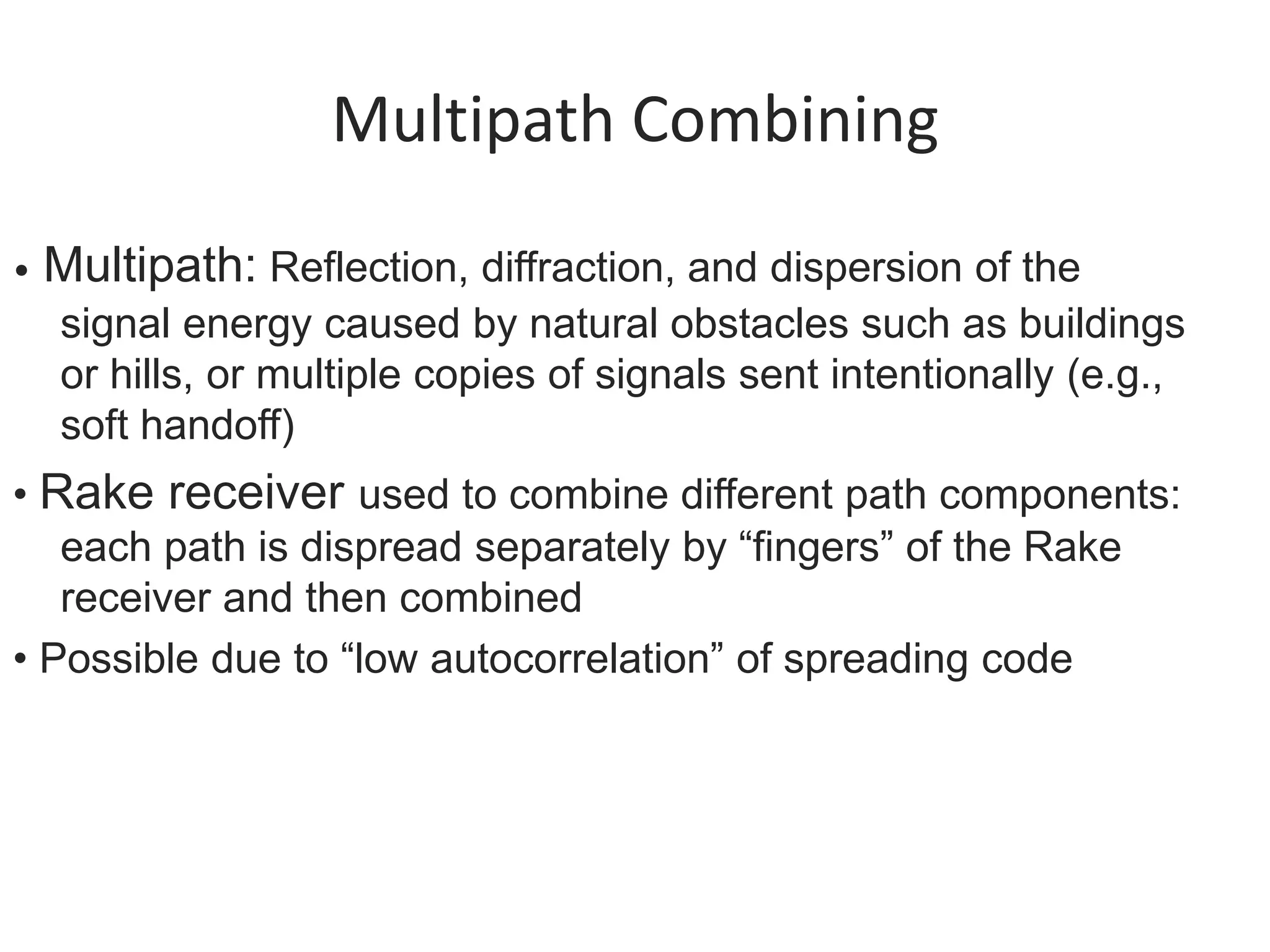 Multipath Combining

• Multipath: Reflection, diffraction, and dispersion of the signal energy caused by natural obstacles such as buildings or hills, or multiple copies of signals sent intentionally (e.g., soft handoff)

• Rake receiver used to combine different path components: each path is dispread separately by “fingers” of the Rake receiver and then combined

• Possible due to “low autocorrelation” of spreading code